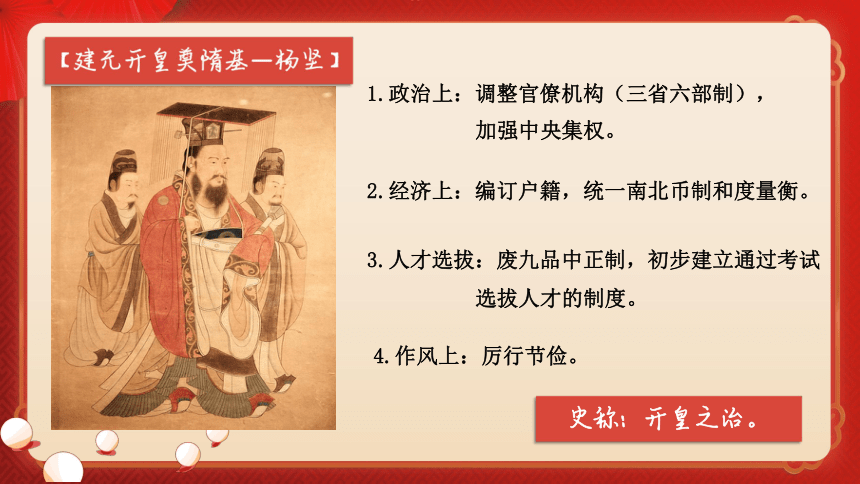 【建元开皇奠隋基—杨坚】

1.政治上：调整官僚机构（三省六部制），加强中央集权。

2.经济上：编订户籍，统一南北币制和度量衡。

3.人才选拔：废九品中正制，初步建立通过考试选拔人才的制度。

4.作风上：厉行节俭。

史称：开皇之治。